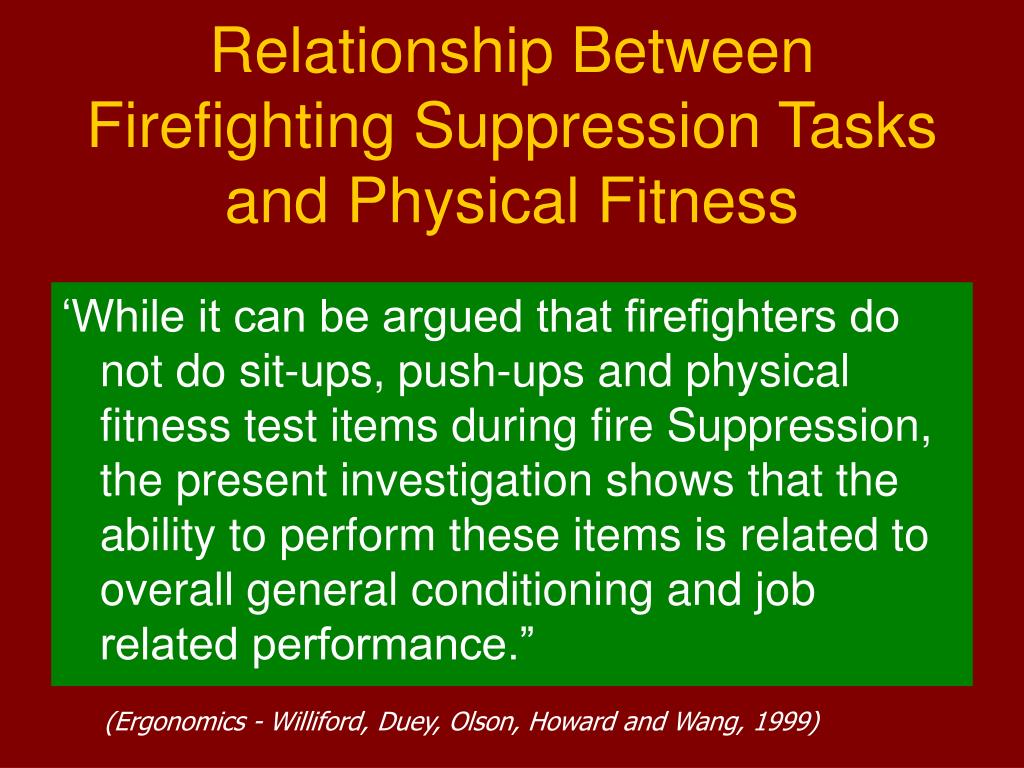 Relationship Between Firefighting Suppression Tasks and Physical Fitness

‘While it can be argued that firefighters do not do sit-ups, push-ups and physical fitness test items during fire Suppression, the present investigation shows that the ability to perform these items is related to overall general conditioning and job related performance.”

(Ergonomics - Williford, Duey, Olson, Howard and Wang, 1999)